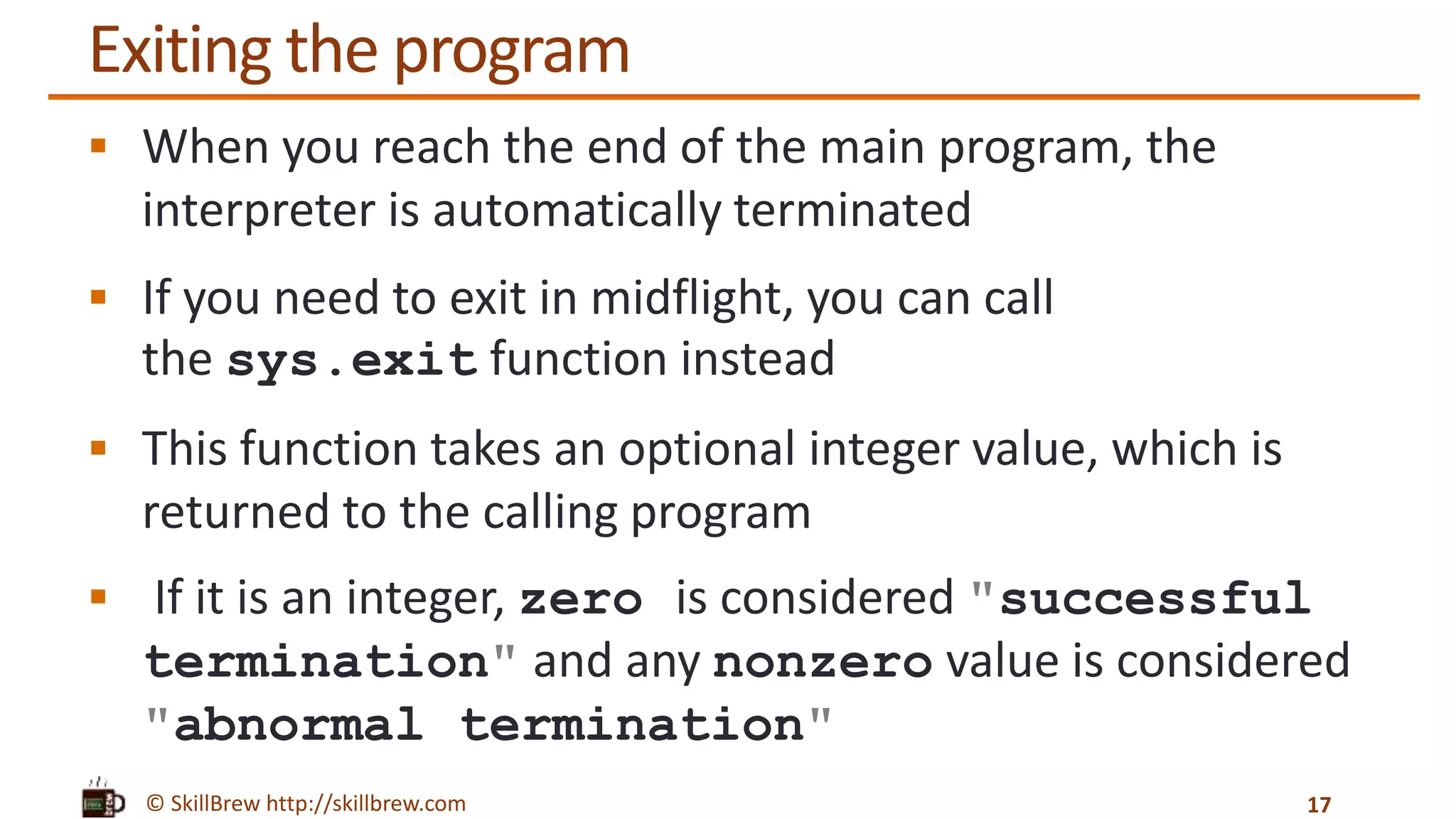 Exiting the program

▪ When you reach the end of the main program, the interpreter is automatically terminated

▪ If you need to exit in midflight, you can call the sys.exit function instead

▪ This function takes an optional integer value, which is returned to the calling program

▪ If it is an integer, zero is considered "successful termination" and any nonzero value is considered "abnormal termination"

© SkillBrew http://skillbrew.com

17